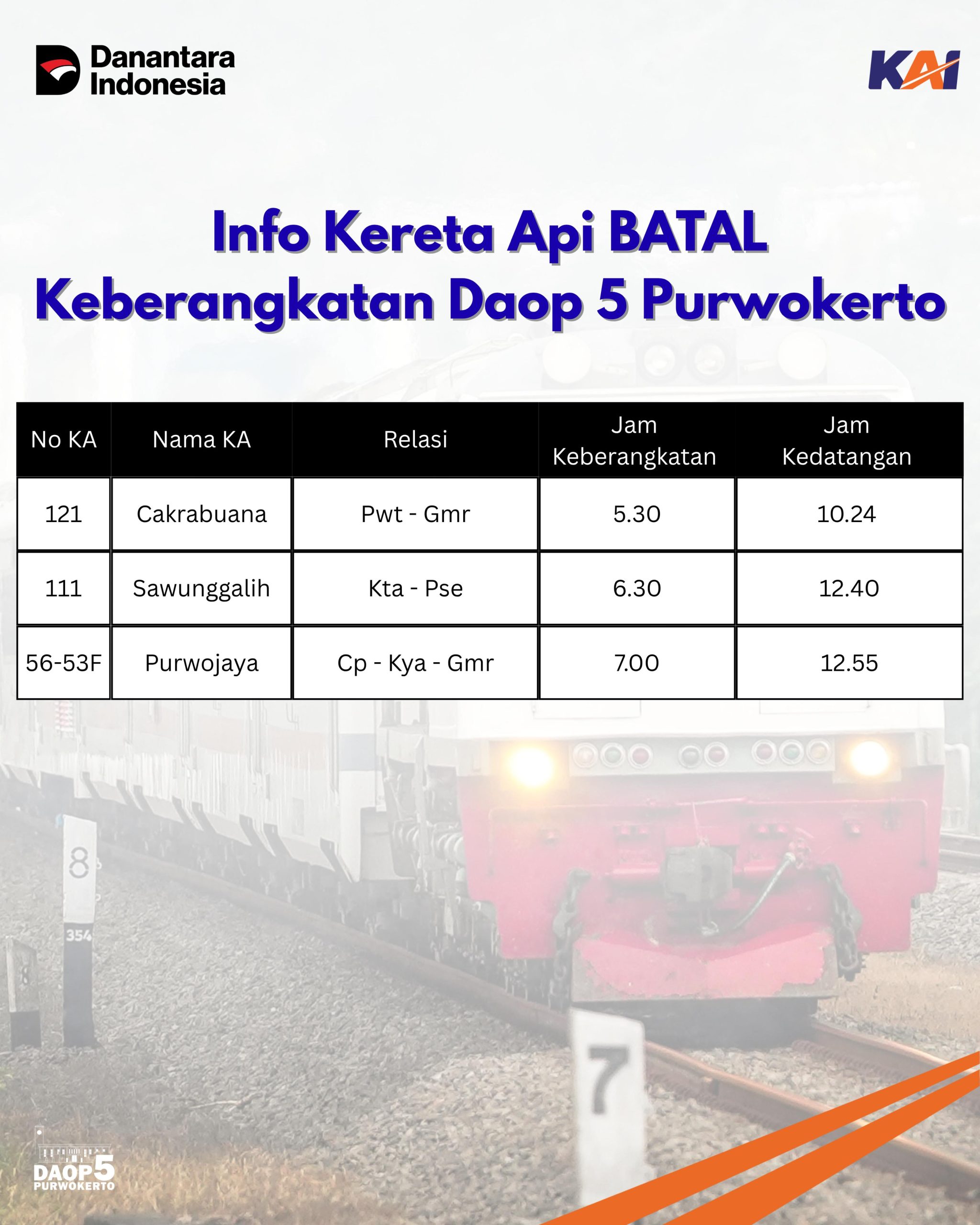 Danantara Indonesia

KAI

Info Kereta Api BATAL
Keberangkatan Daop 5 Purwokerto

| No KA | Nama KA | Relasi | Jam Keberangkatan | Jam Kedatangan |
|---|---|---|---|---|
| 121 | Cakrabuana | Pwt - Gmr | 5.30 | 10.24 |
| 111 | Sawunggalih | Kta - Pse | 6.30 | 12.40 |
| 56-53F | Purwojaya | Cp - Kya - Gmr | 7.00 | 12.55 |

8
354
7

DAOP 5
PURWOKERTO